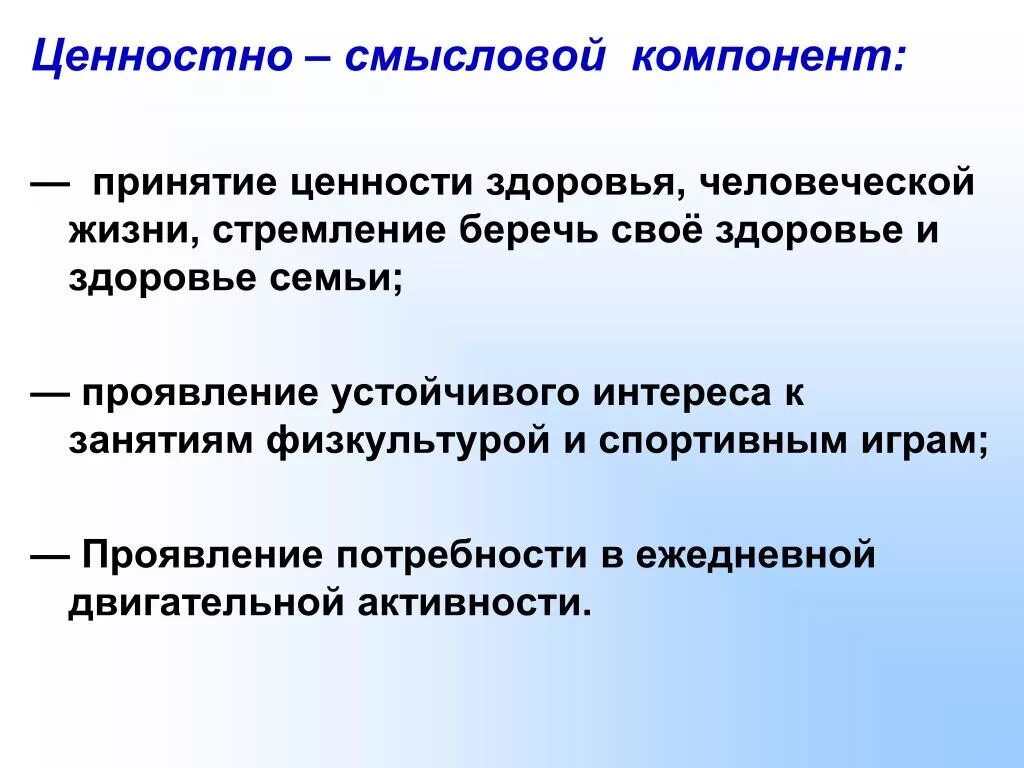 Ценностно – смысловой компонент:

— принятие ценности здоровья, человеческой жизни, стремление беречь своё здоровье и здоровье семьи;

— проявление устойчивого интереса к занятиям физкультурой и спортивным играм;

— Проявление потребности в ежедневной двигательной активности.